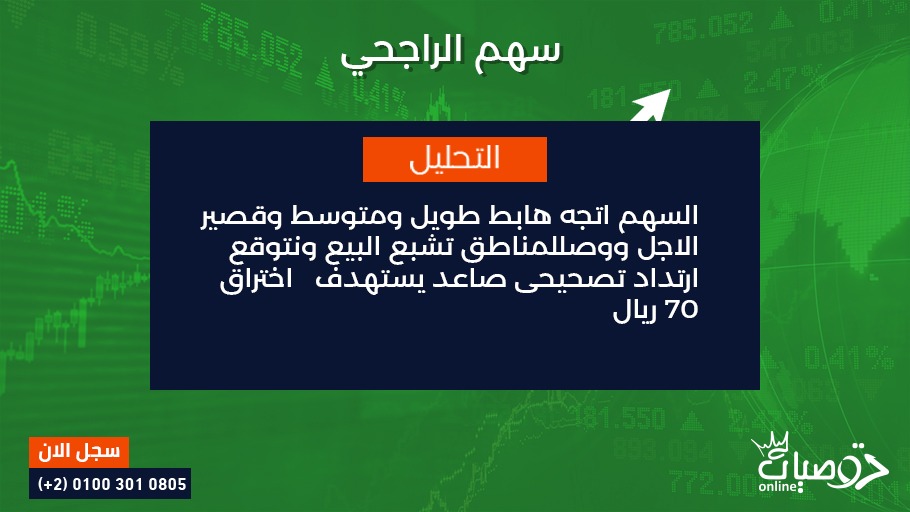 سهم الراجحي

التحليل

السهم اتجه هابط طويل ومتوسط وقصير الاجل ووصللمناطق تشبع البيع ونتوقع ارتداد تصحيحى صاعد يستهدف اختراق 70 ريال

سجل الان
(+2) 0100 301 0805

توصيات
online